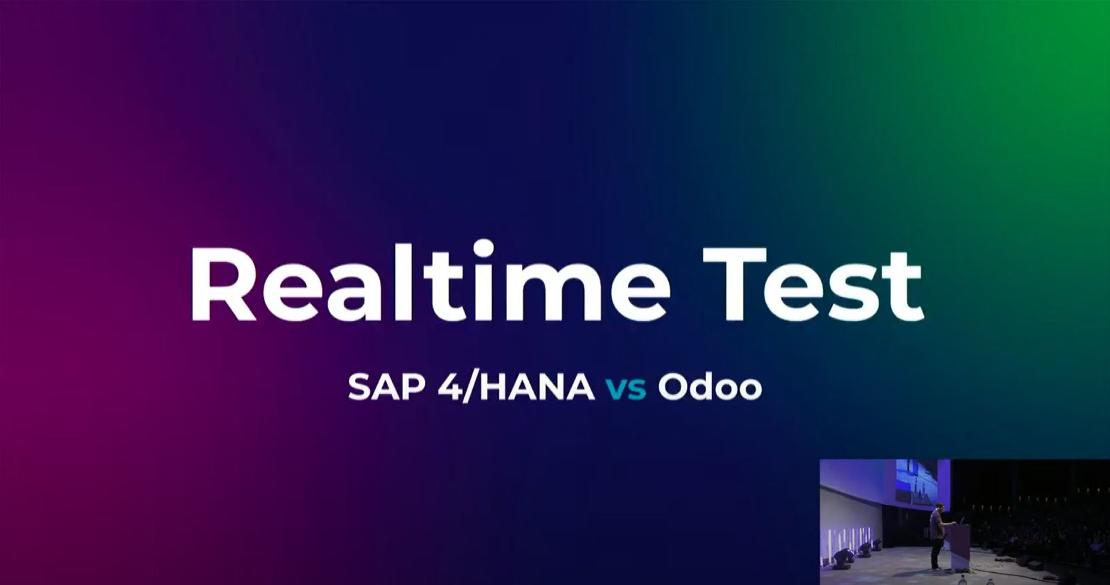 Realtime Test

SAP 4/HANA vs Odoo